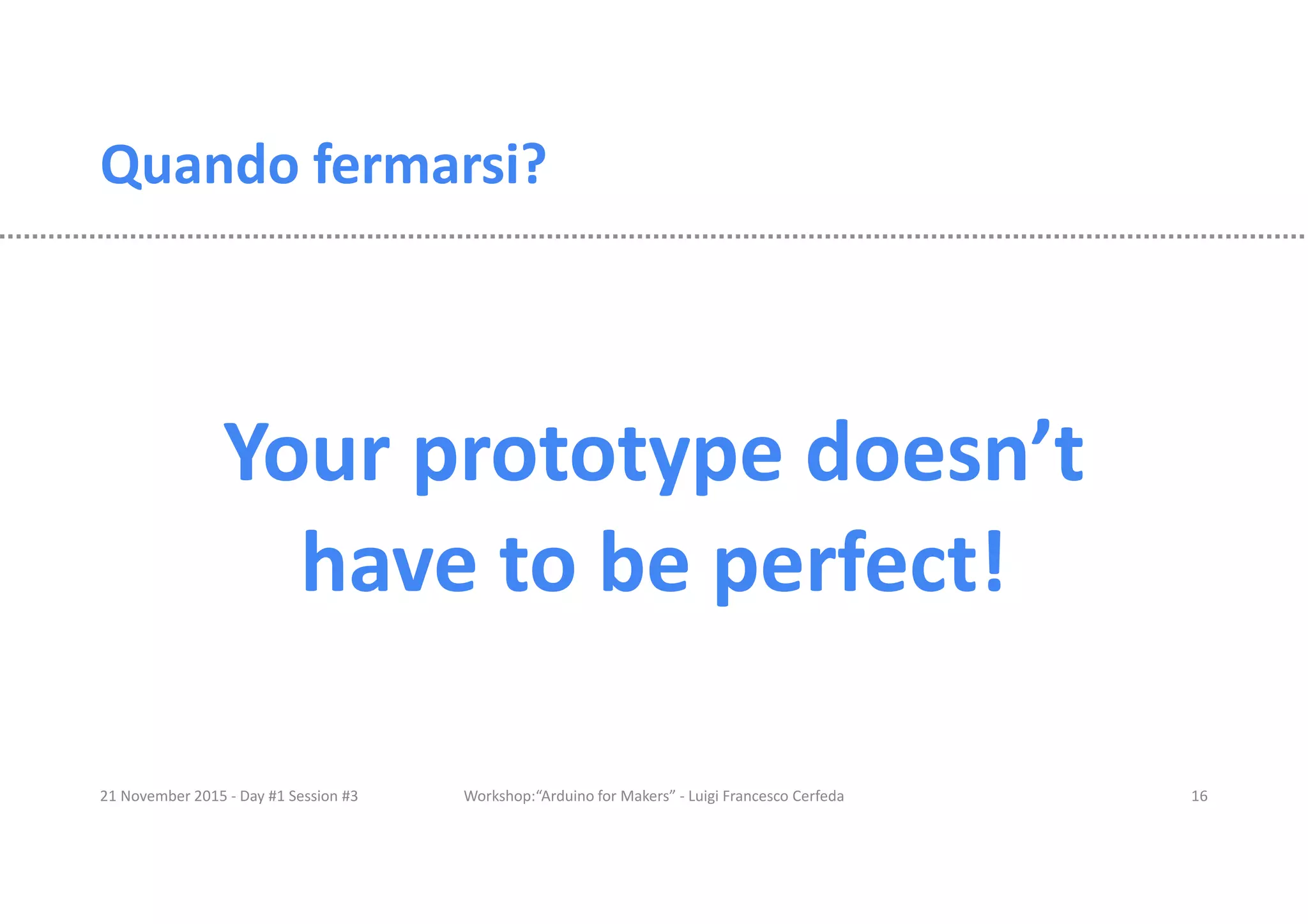 Quando fermarsi?

Your prototype doesn’t have to be perfect!

21 November 2015 - Day #1 Session #3

Workshop:“Arduino for Makers” - Luigi Francesco Cerfeda

16